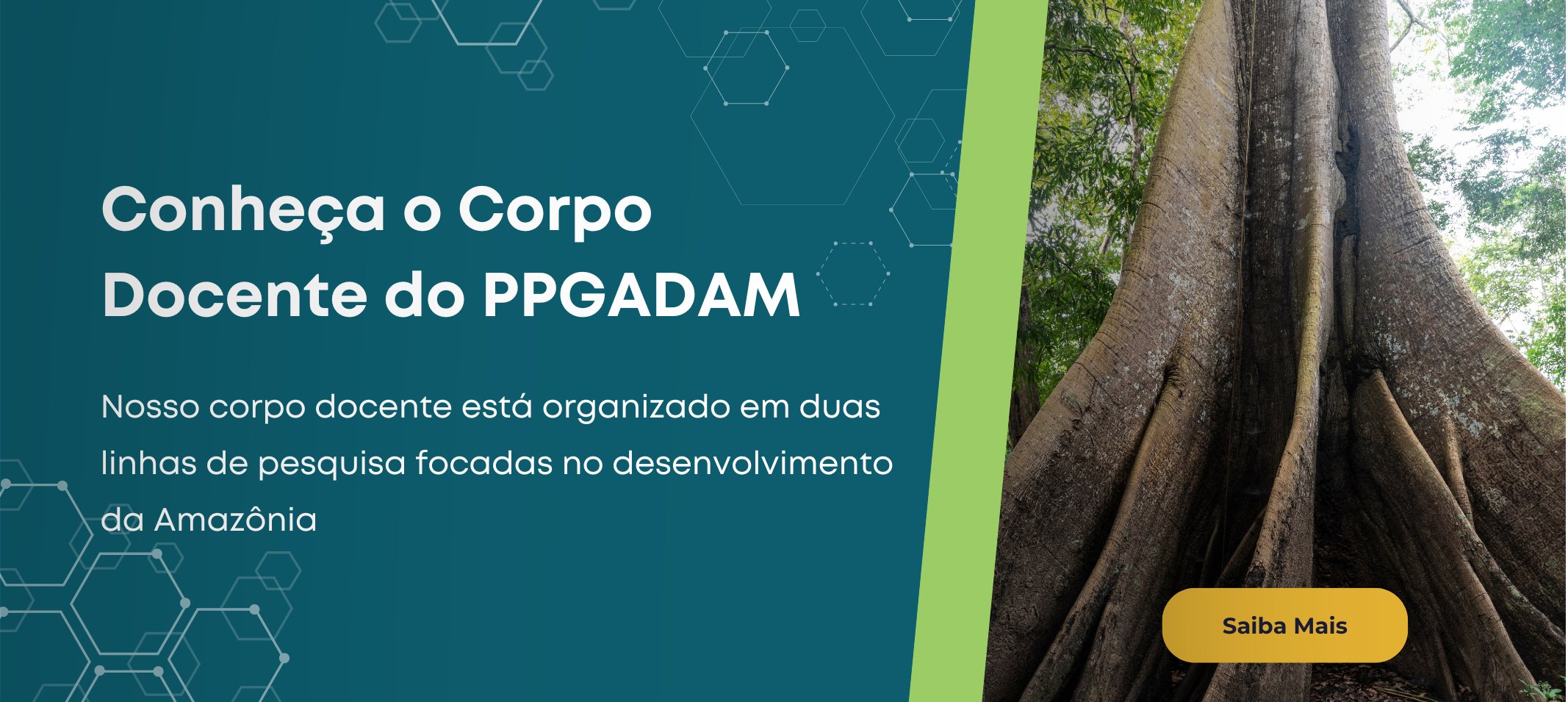 Conheça o Corpo Docente do PPGADAM

Nosso corpo docente está organizado em duas linhas de pesquisa focadas no desenvolvimento da Amazônia

Saiba Mais